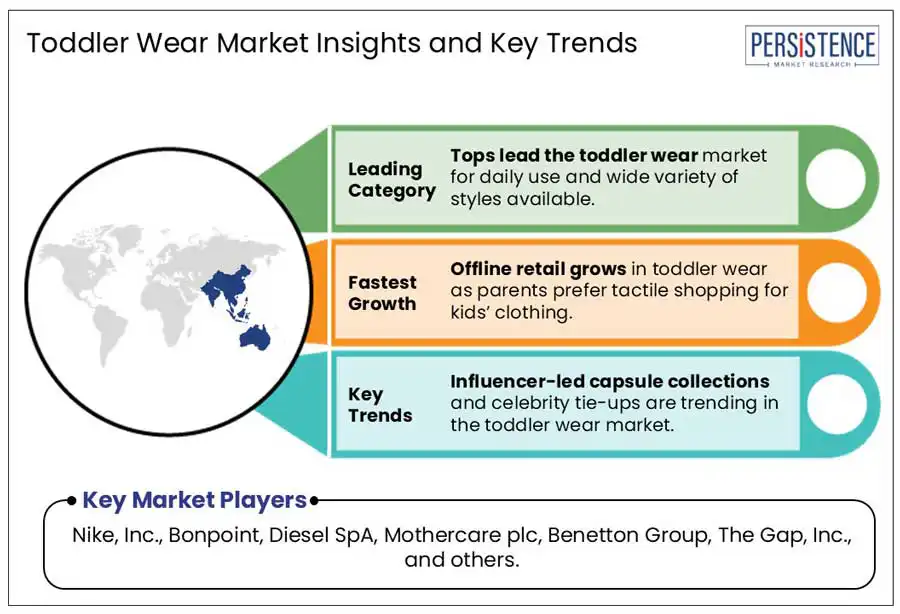 Toddler Wear Market Insights and Key Trends

PERSISTENCE
MARKET RESEARCH

Leading Category

Tops lead the toddler wear market for daily use and wide variety of styles available.

Fastest Growth

Offline retail grows in toddler wear as parents prefer tactile shopping for kids' clothing.

Key Trends

Influencer-led capsule collections and celebrity tie-ups are trending in the toddler wear market.

Key Market Players

Nike, Inc., Bonpoint, Diesel SpA, Mothercare plc, Benetton Group, The Gap, Inc., and others.